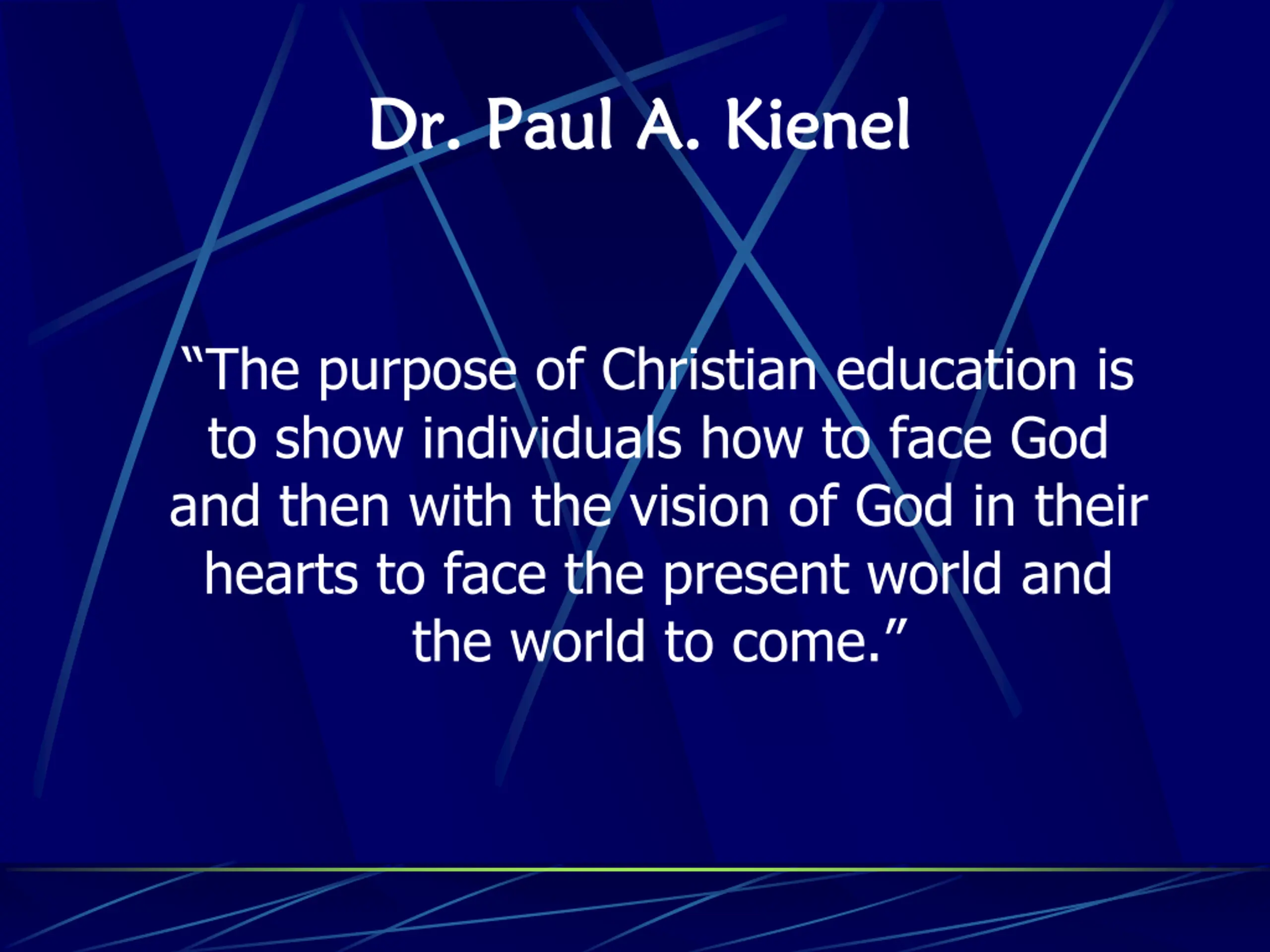 Dr. Paul A. Kienel

“The purpose of Christian education is to show individuals how to face God and then with the vision of God in their hearts to face the present world and the world to come.”